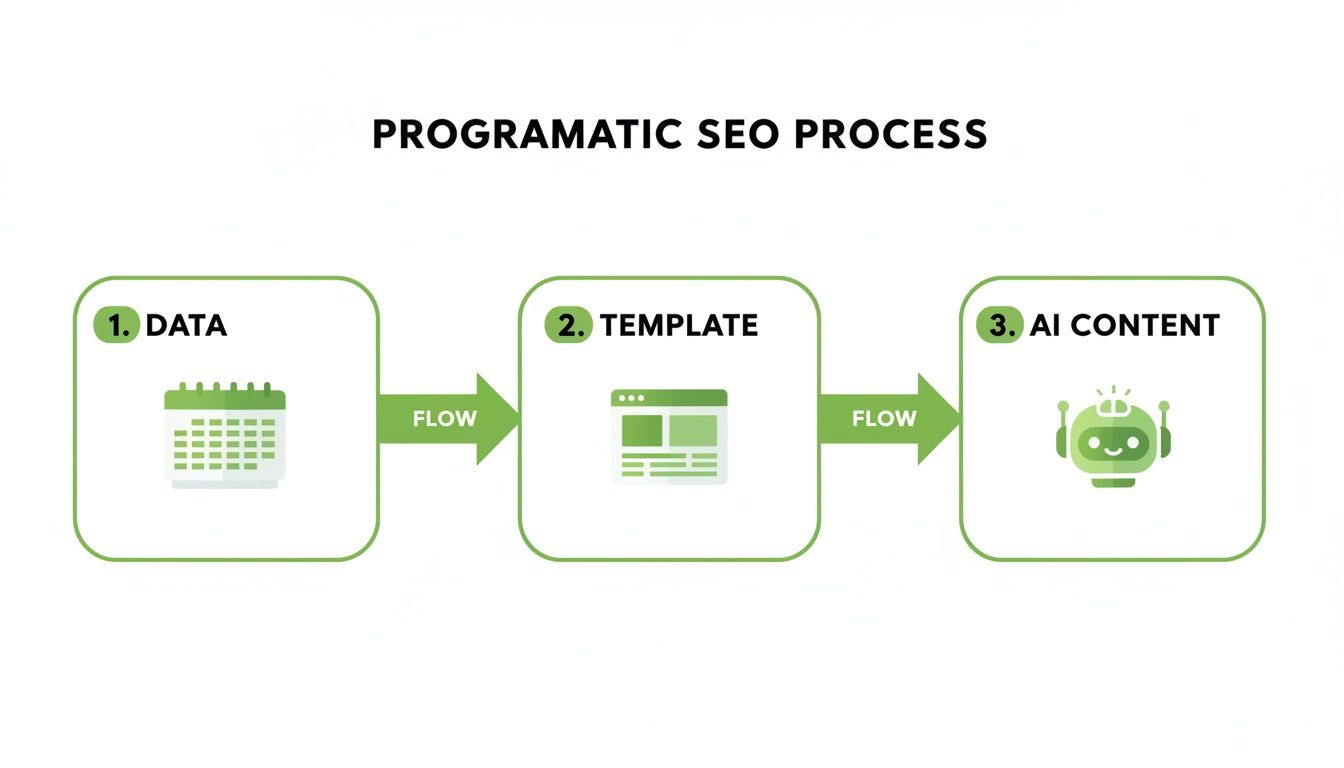 PROGRAMATIC SEO PROCESS

1. DATA

FLOW

2. TEMPLATE

FLOW

3. AI CONTENT